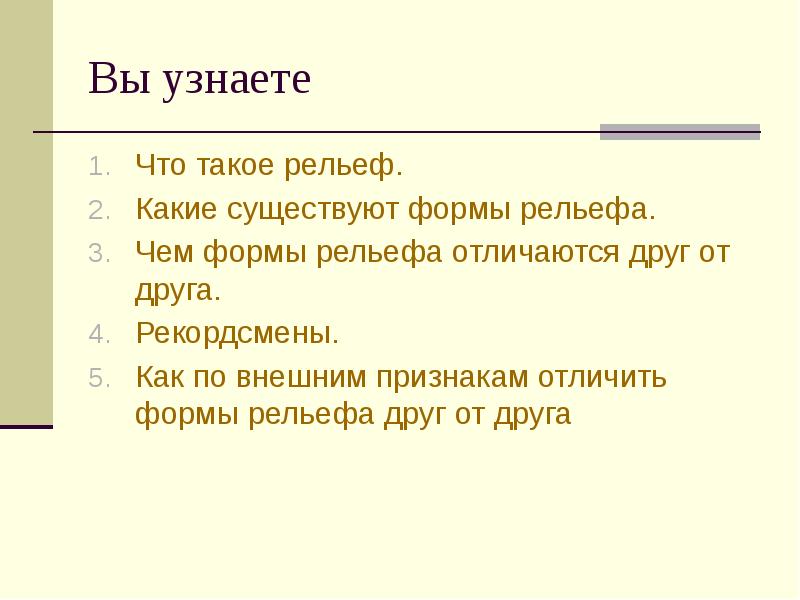 Вы узнаете

1. Что такое рельеф.
2. Какие существуют формы рельефа.
3. Чем формы рельефа отличаются друг от друга.
4. Рекордсмены.
5. Как по внешним признакам отличить формы рельефа друг от друга